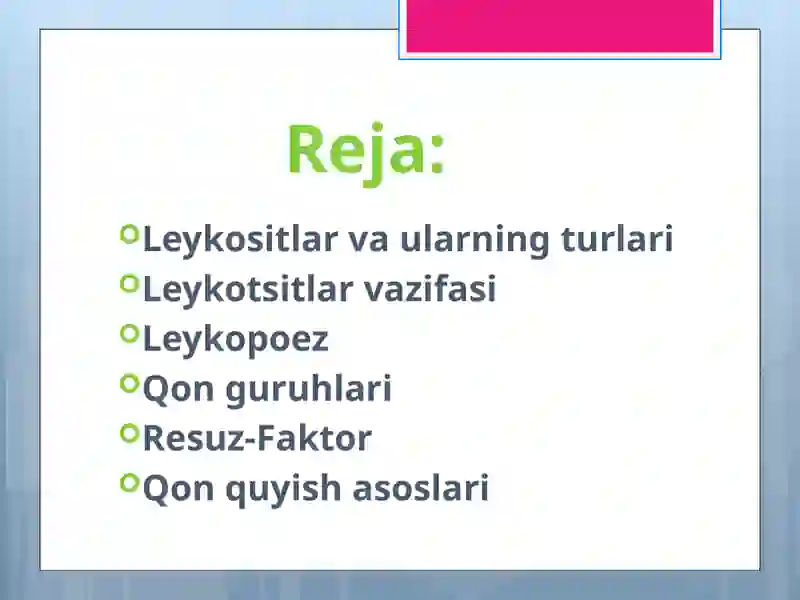 Reja:

Leykositlar va ularning turlari
Leykotsitlar vazifasi
Leykopoez
Qon guruhlari
Resuz-Faktor
Qon quyish asoslari